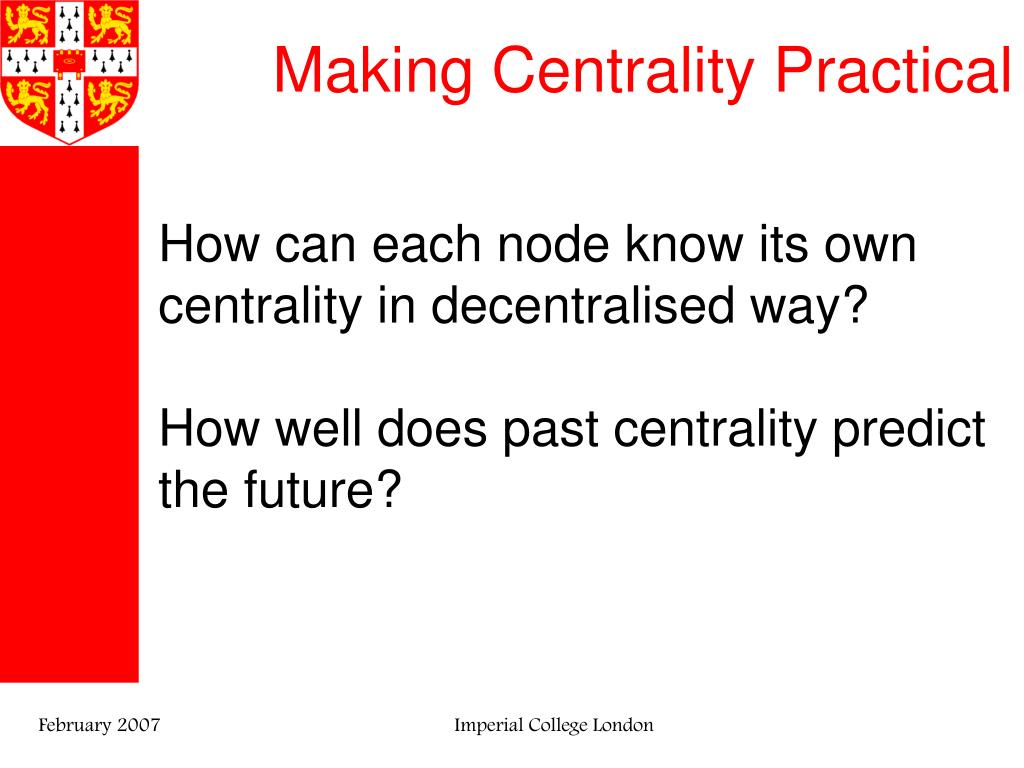 Making Centrality Practical

How can each node know its own centrality in decentralised way?

How well does past centrality predict the future?

February 2007

Imperial College London